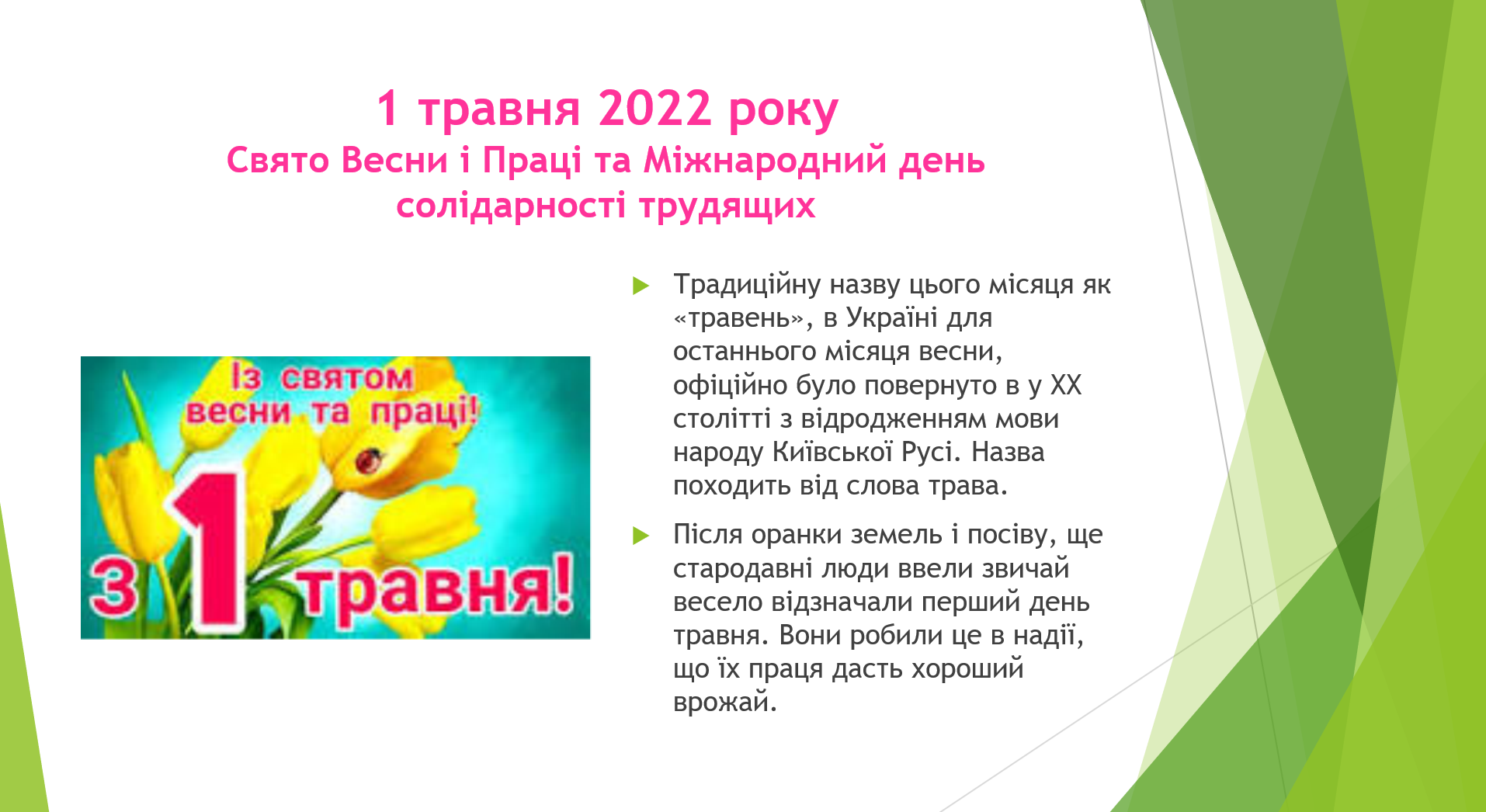 1 травня 2022 року
Свято Весни і Праці та Міжнародний день солідарності трудящих

Із святом весни та праці!
З 1 травня!

Традиційну назву цього місяця як «травень», в Україні для останнього місяця весни, офіційно було повернуто в у XX столітті з відродженням мови народу Київської Русі. Назва походить від слова трава.

Після оранки земель і посіву, ще стародавні люди ввели звичай весело відзначали перший день травня. Вони робили це в надії, що їх праця дасть хороший врожай.